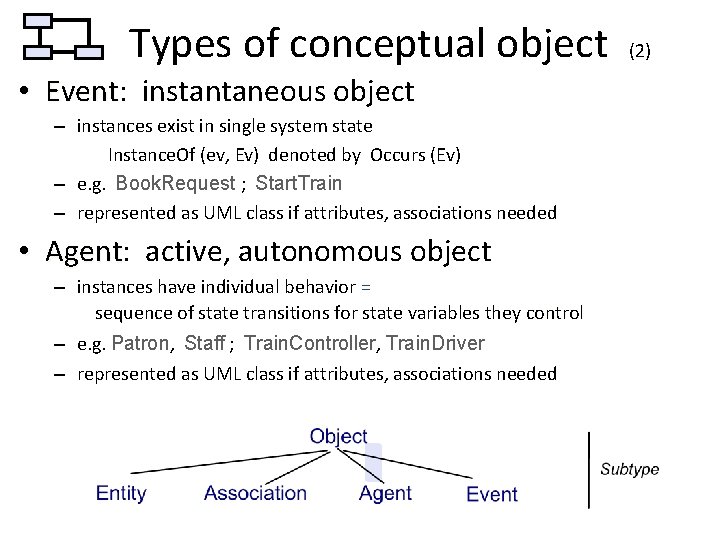 Types of conceptual object (2)

• Event: instantaneous object

– instances exist in single system state
InstanceOf (ev, Ev) denoted by Occurs (Ev)

– e.g. BookRequest ; StartTrain

– represented as UML class if attributes, associations needed

• Agent: active, autonomous object

– instances have individual behavior =
sequence of state transitions for state variables they control

– e.g. Patron, Staff ; TrainController, TrainDriver

– represented as UML class if attributes, associations needed

Object

Entity Association Agent Event

Subtype